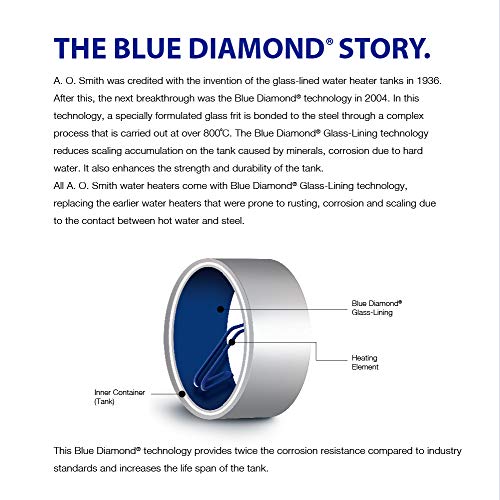 THE BLUE DIAMOND® STORY.

A. O. Smith was credited with the invention of the glass-lined water heater tanks in 1936. After this, the next breakthrough was the Blue Diamond® technology in 2004. In this technology, a specially formulated glass frit is bonded to the steel through a complex process that is carried out at over 800°C. The Blue Diamond® Glass-Lining technology reduces scaling accumulation on the tank caused by minerals, corrosion due to hard water. It also enhances the strength and durability of the tank.
All A. O. Smith water heaters come with Blue Diamond® Glass-Lining technology, replacing the earlier water heaters that were prone to rusting, corrosion and scaling due to the contact between hot water and steel.

Blue Diamond® Glass-Lining

Heating Element

Inner Container (Tank)

This Blue Diamond® technology provides twice the corrosion resistance compared to industry standards and increases the life span of the tank.